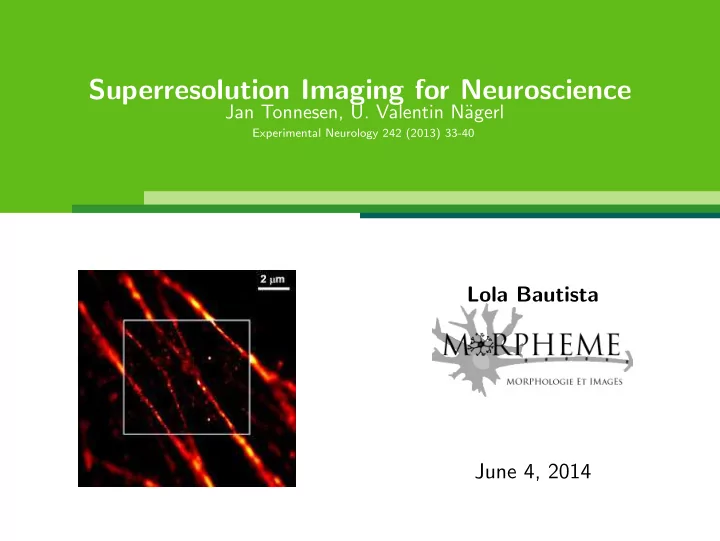 Superresolution Imaging for Neuroscience
Jan Tonnesen, U. Valentin Nägerl
Experimental Neurology 242 (2013) 33-40

2 μm

Lola Bautista

MORPHEME
MORPHOLOGIE ET IMAGES

June 4, 2014